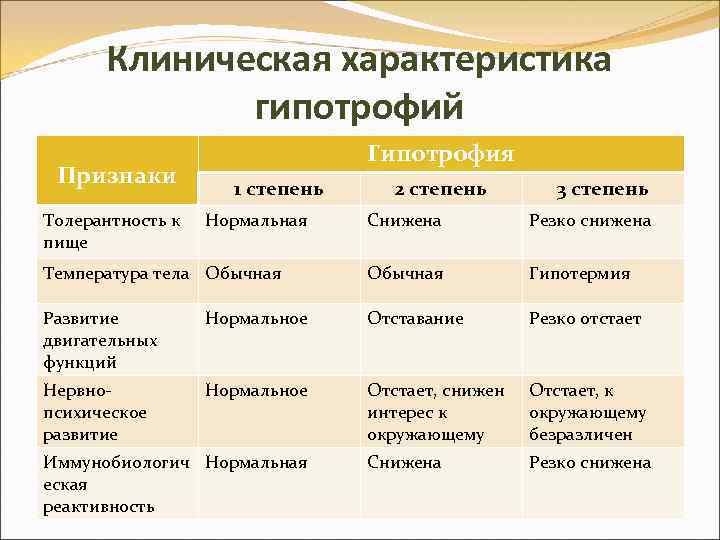 Клиническая характеристика гипотрофий

| Признаки | Гипотрофия | | |
|---|---|---|---|
| | 1 степень | 2 степень | 3 степень |
| Толерантность к пище | Нормальная | Снижена | Резко снижена |
| Температура тела | Обычная | Обычная | Гипотермия |
| Развитие двигательных функций | Нормальное | Отставание | Резко отстает |
| Нервно-психическое развитие | Нормальное | Отстает, снижен интерес к окружающему | Отстает, к окружающему безразличен |
| Иммунобиологическая реактивность | Нормальная | Снижена | Резко снижена |